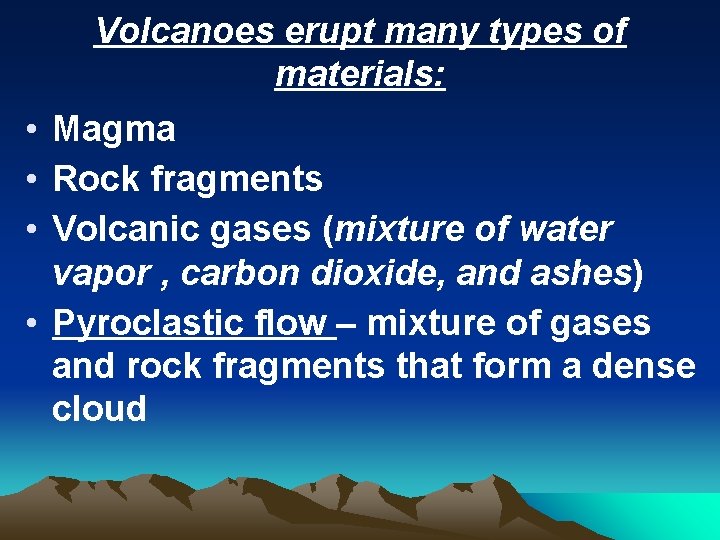 Volcanoes erupt many types of materials:

• Magma
• Rock fragments
• Volcanic gases (mixture of water vapor , carbon dioxide, and ashes)
• Pyroclastic flow – mixture of gases and rock fragments that form a dense cloud